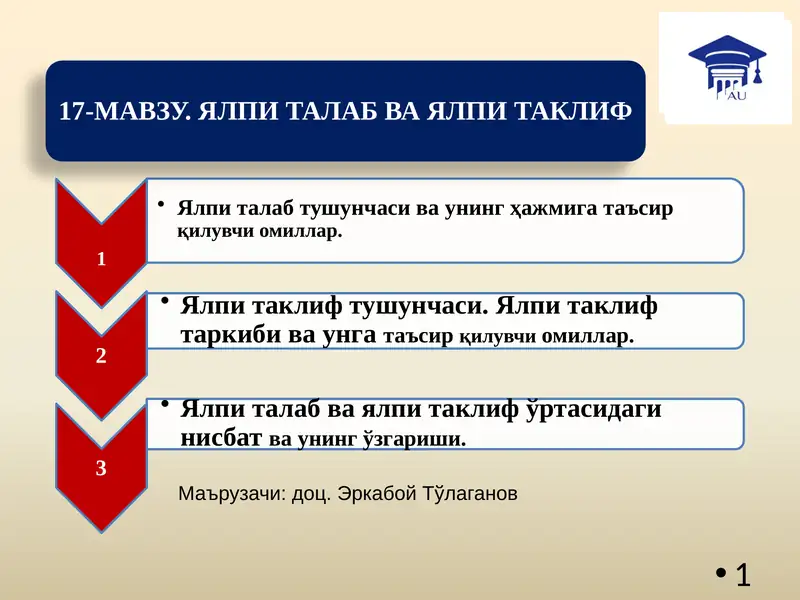 AU

17-МАВЗУ. ЯЛПИ ТАЛАБ ВА ЯЛПИ ТАКЛИФ

1

• Ялпи талаб тушунчаси ва унинг ҳажмига таъсир қилувчи омиллар.

2

• Ялпи таклиф тушунчаси. Ялпи таклиф таркиби ва унга таъсир қилувчи омиллар.

3

• Ялпи талаб ва ялпи таклиф ўртасидаги нисбат ва унинг ўзгариши.

Маърузачи: доц. Эркабой Тўлаганов

• 1